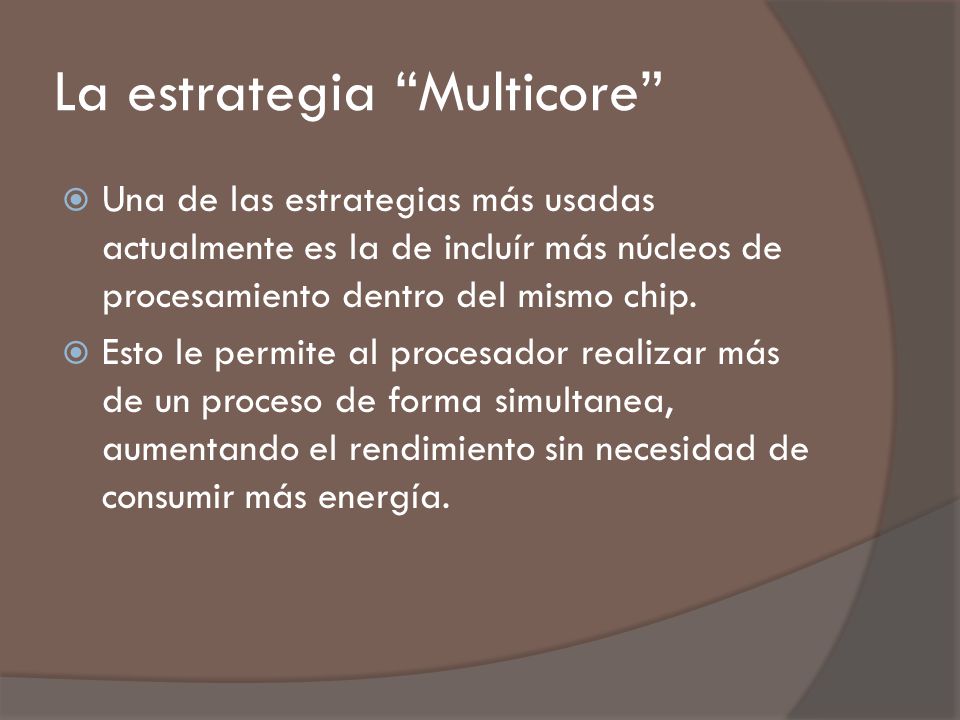 La estrategia “Multicore”

Una de las estrategias más usadas actualmente es la de incluír más núcleos de procesamiento dentro del mismo chip.

Esto le permite al procesador realizar más de un proceso de forma simultanea, aumentando el rendimiento sin necesidad de consumir más energía.